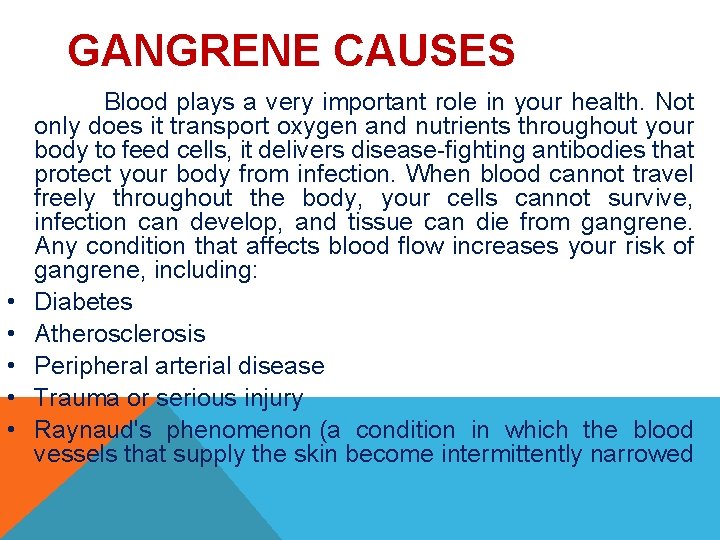 GANGRENE CAUSES

Blood plays a very important role in your health. Not only does it transport oxygen and nutrients throughout your body to feed cells, it delivers disease-fighting antibodies that protect your body from infection. When blood cannot travel freely throughout the body, your cells cannot survive, infection can develop, and tissue can die from gangrene. Any condition that affects blood flow increases your risk of gangrene, including:

• Diabetes
• Atherosclerosis
• Peripheral arterial disease
• Trauma or serious injury
• Raynaud's phenomenon (a condition in which the blood vessels that supply the skin become intermittently narrowed